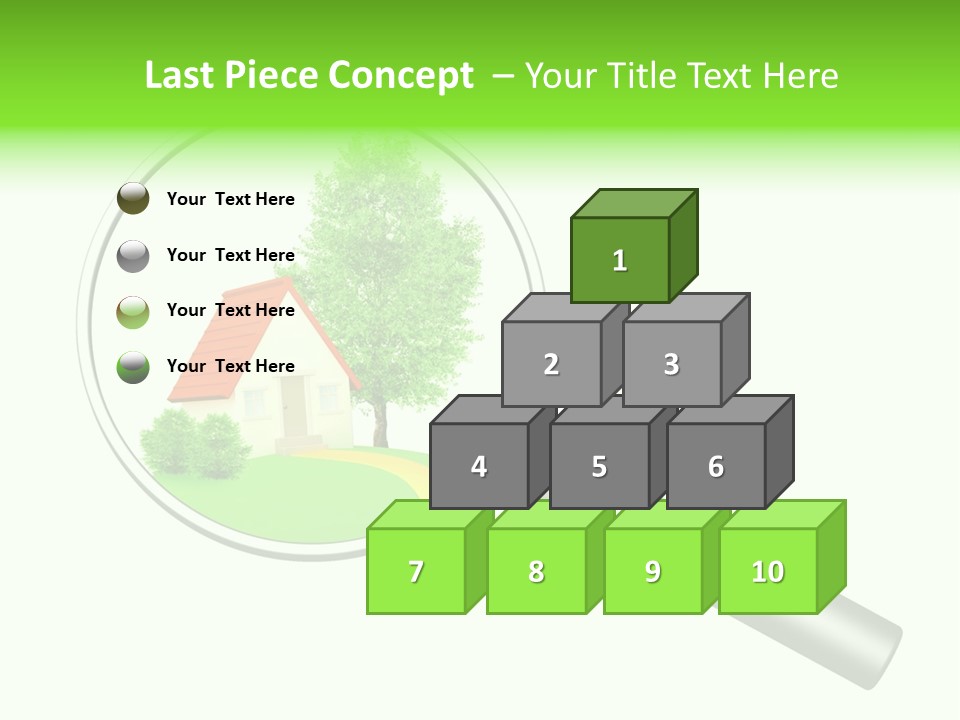 Last Piece Concept – Your Title Text Here

Your Text Here

Your Text Here

Your Text Here

Your Text Here

1

2

3

4

5

6

7

8

9

10